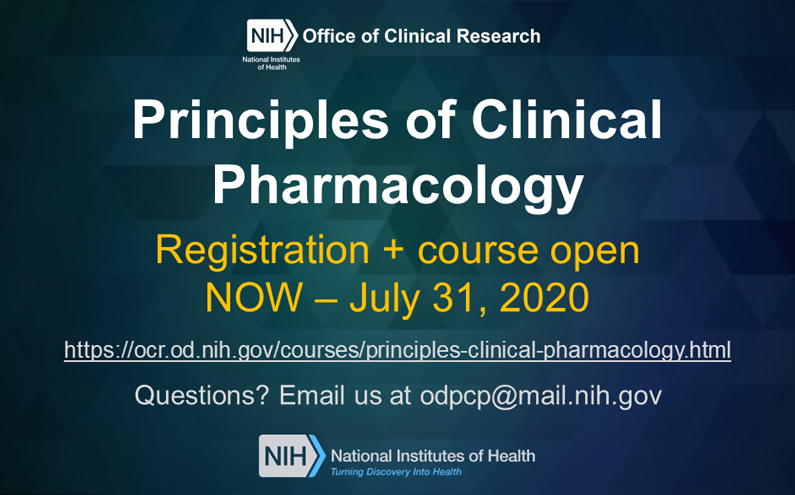 NIH Office of Clinical Research
National Institutes of Health

Principles of Clinical Pharmacology

Registration + course open NOW – July 31, 2020

https://ocr.od.nih.gov/courses/principles-clinical-pharmacology.html

Questions? Email us at odpcp@mail.nih.gov

NIH National Institutes of Health
Turning Discovery Into Health